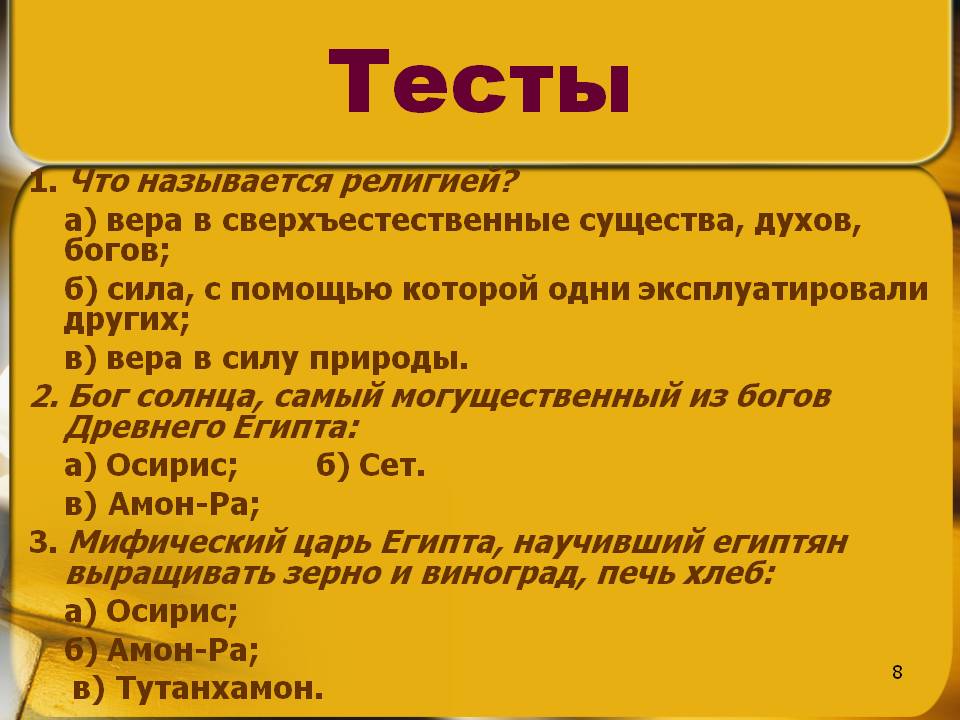 Тесты

1. Что называется религией?

а) вера в сверхъестественные существа, духов, богов;

б) сила, с помощью которой одни эксплуатировали других;

в) вера в силу природы.

2. Бог солнца, самый могущественный из богов Древнего Египта:

а) Осирис; б) Сет.

в) Амон-Ра;

3. Мифический царь Египта, научивший египтян выращивать зерно и виноград, печь хлеб:

а) Осирис;

б) Амон-Ра;

в) Тутанхамон.

8